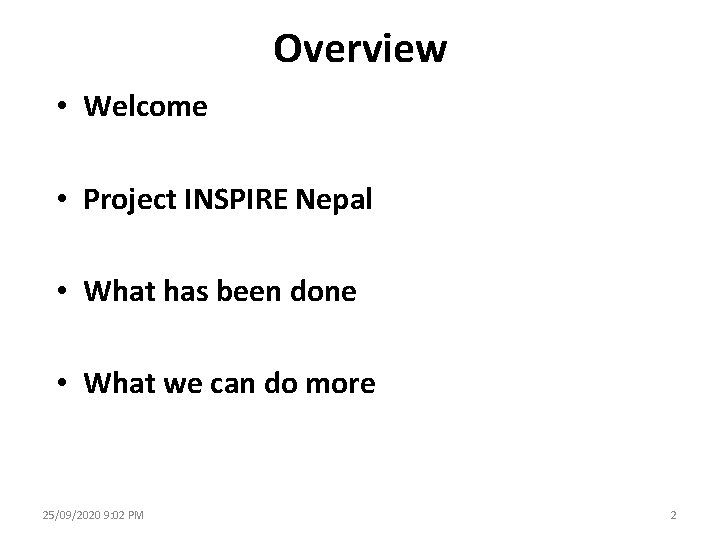 Overview

• Welcome

• Project INSPIRE Nepal

• What has been done

• What we can do more

25/09/2020 9:02 PM

2